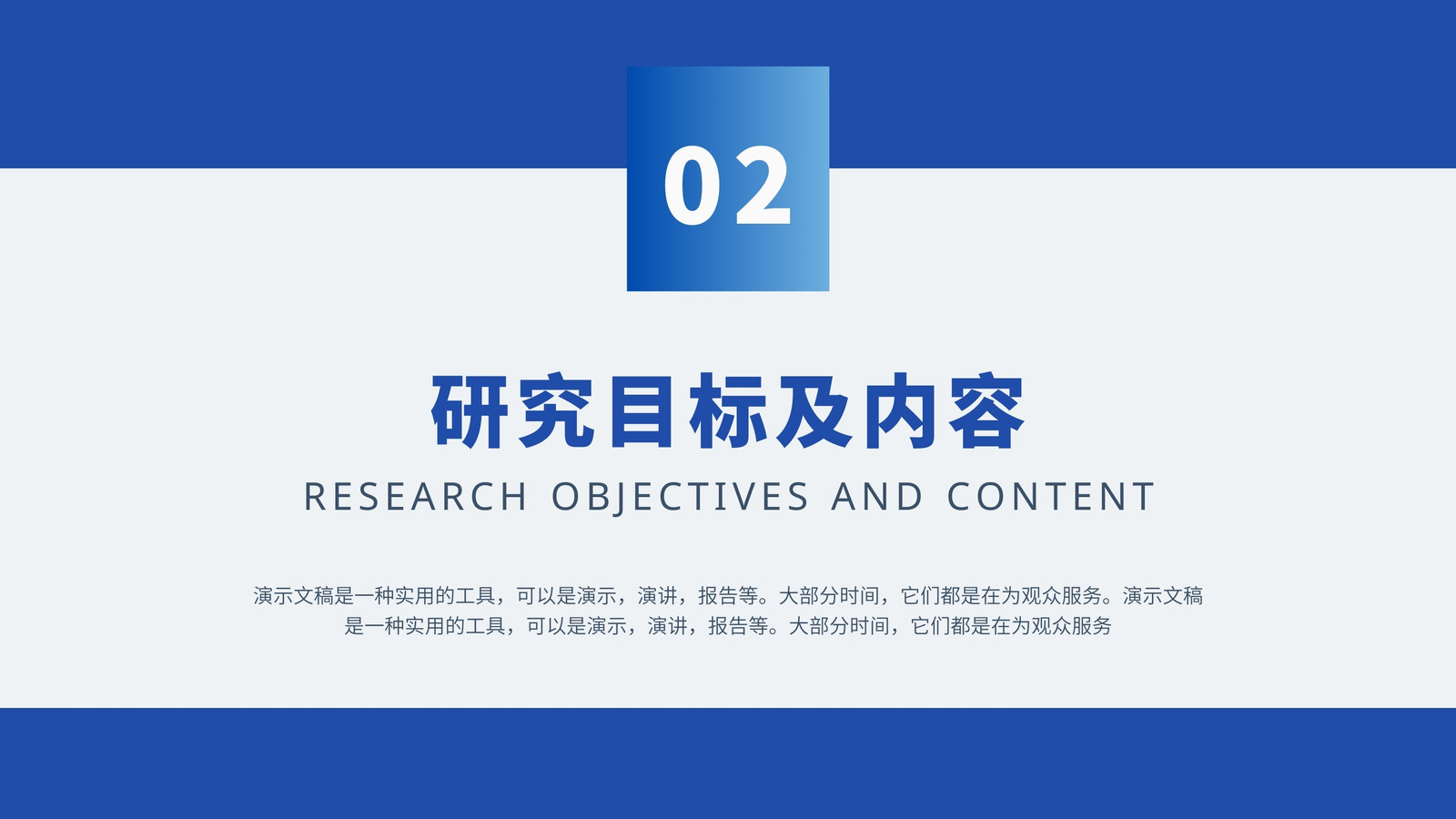 02

研究目标及内容

RESEARCH OBJECTIVES AND CONTENT

演示文稿是一种实用的工具，可以是演示，演讲，报告等。大部分时间，它们都是在为观众服务。演示文稿是一种实用的工具，可以是演示，演讲，报告等。大部分时间，它们都是在为观众服务